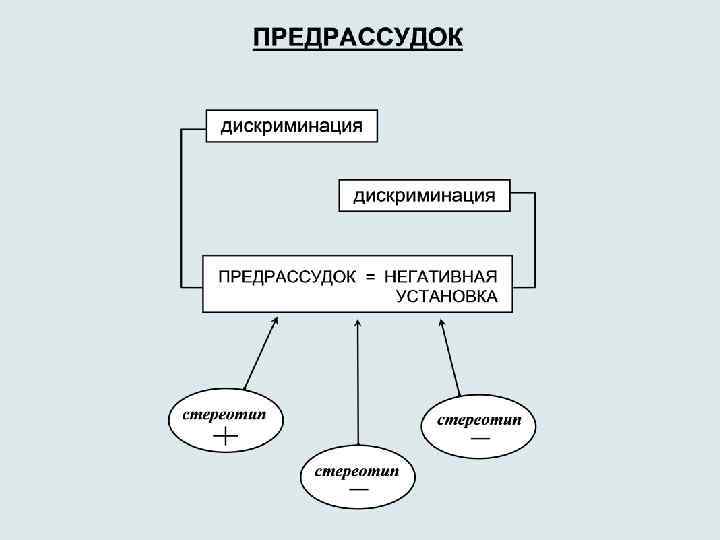 ПРЕДРАССУДОК

дискриминация

дискриминация

ПРЕДРАССУДОК = НЕГАТИВНАЯ УСТАНОВКА

стереотип
+

стереотип
—

стереотип
—